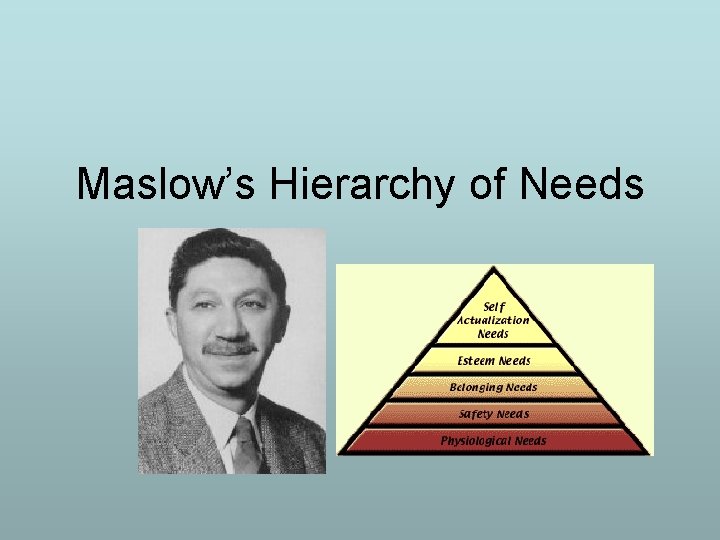 Maslow's Hierarchy of Needs

Self Actualization Needs

Esteem Needs

Belonging Needs

Safety Needs

Physiological Needs